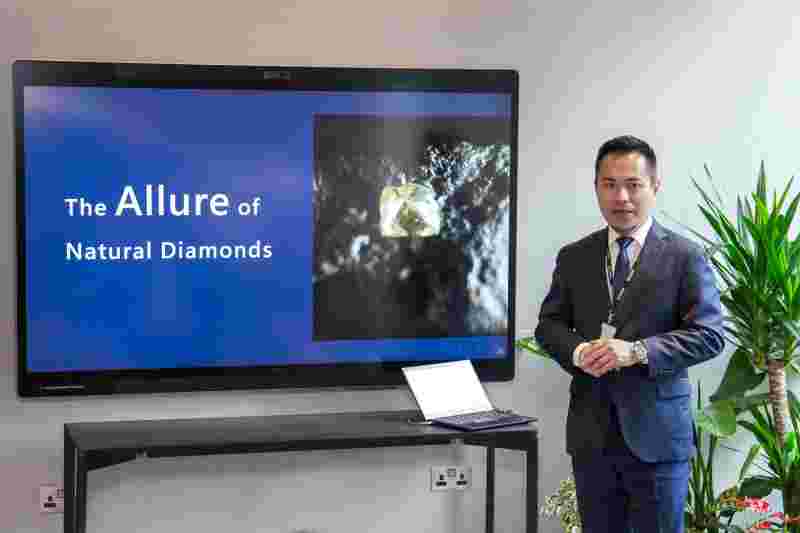 The Allure of Natural Diamonds